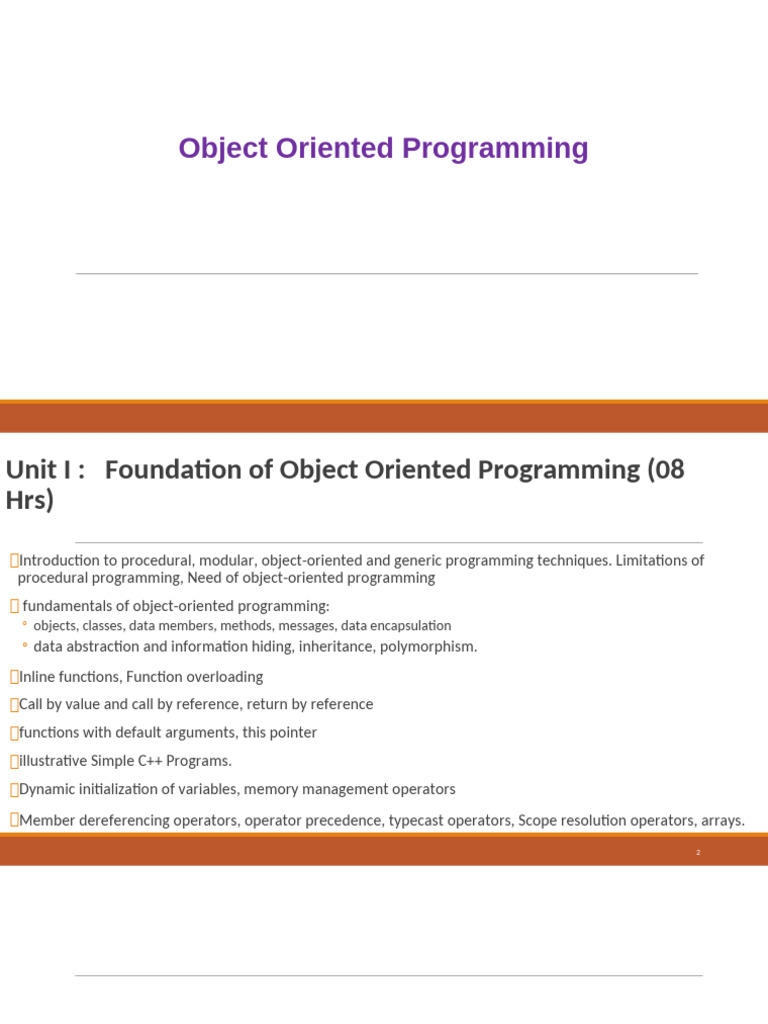 Object Oriented Programming

Unit I : Foundation of Object Oriented Programming (08 Hrs)

Introduction to procedural, modular, object-oriented and generic programming techniques. Limitations of procedural programming, Need of object-oriented programming

fundamentals of object-oriented programming:
◦ objects, classes, data members, methods, messages, data encapsulation
◦ data abstraction and information hiding, inheritance, polymorphism.

Inline functions, Function overloading

Call by value and call by reference, return by reference

functions with default arguments, this pointer

illustrative Simple C++ Programs.

Dynamic initialization of variables, memory management operators

Member dereferencing operators, operator precedence, typecast operators, Scope resolution operators, arrays.

2